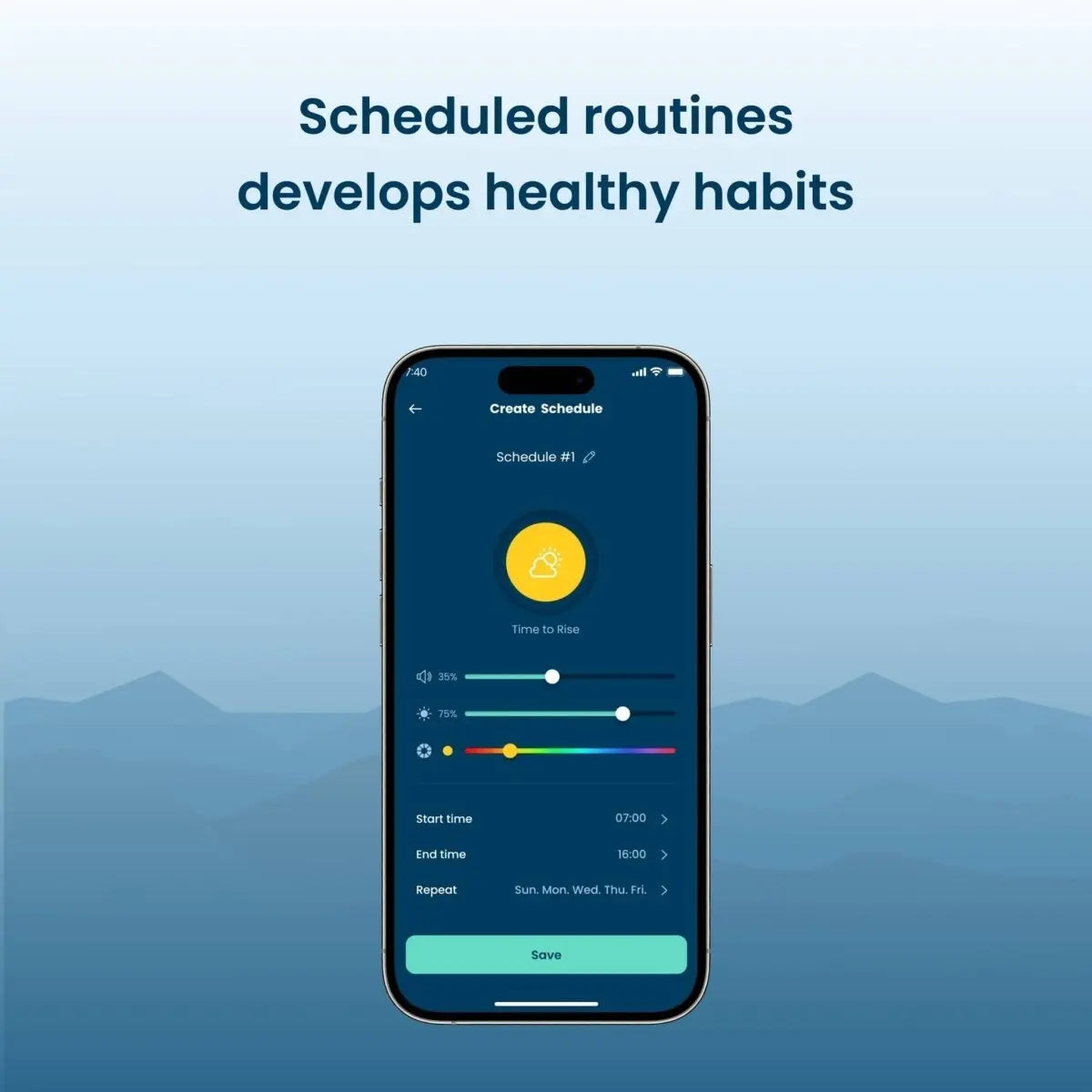 Scheduled routines develops healthy habits

7:40

Create Schedule

Schedule #1

Time to Rise

35%

75%

Start time 07:00

End time 16:00

Repeat Sun. Mon. Wed. Thu. Fri.

Save